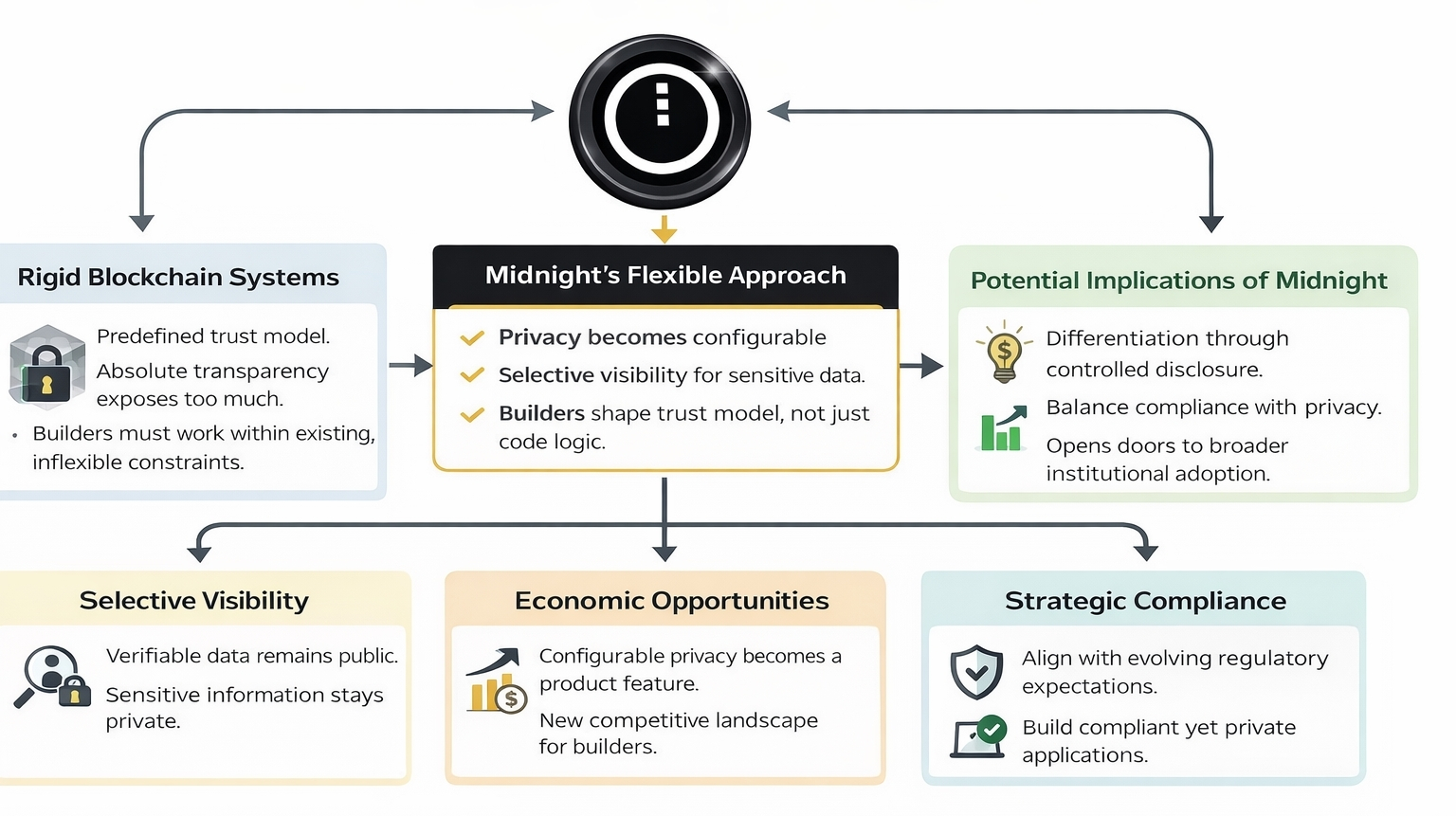 Rigid Blockchain Systems

Predefined trust model.

Absolute transparency exposes too much.

• Builders must work within existing, inflexible constraints.

Midnight's Flexible Approach

Privacy becomes configurable

Selective visibility for sensitive data.

Builders shape trust model, not just code logic.

Potential Implications of Midnight

Differentiation through controlled disclosure.

Balance compliance with privacy.

Opens doors to broader institutional adoption.

Selective Visibility

Verifiable data remains public.

Sensitive information stays private.

Economic Opportunities

Configurable privacy becomes a product feature.

New competitive landscape for builders.

Strategic Compliance

Align with evolving regulatory expectations.

Build compliant yet private applications.